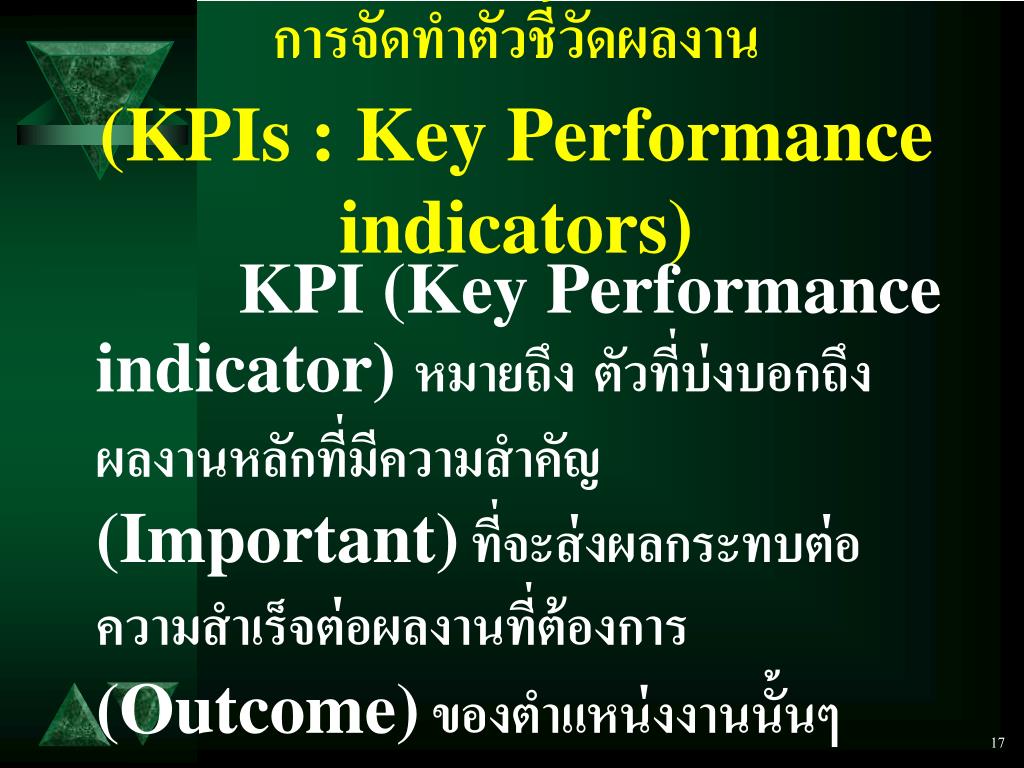 การจัดทำตัวชี้วัดผลงาน

(KPIs : Key Performance indicators)

KPI (Key Performance indicator) หมายถึง ตัวที่บ่งบอกถึงผลงานหลักที่มีความสำคัญ (Important) ที่จะส่งผลกระทบต่อความสำเร็จต่อผลงานที่ต้องการ (Outcome) ของตำแหน่งงานนั้นๆ

17